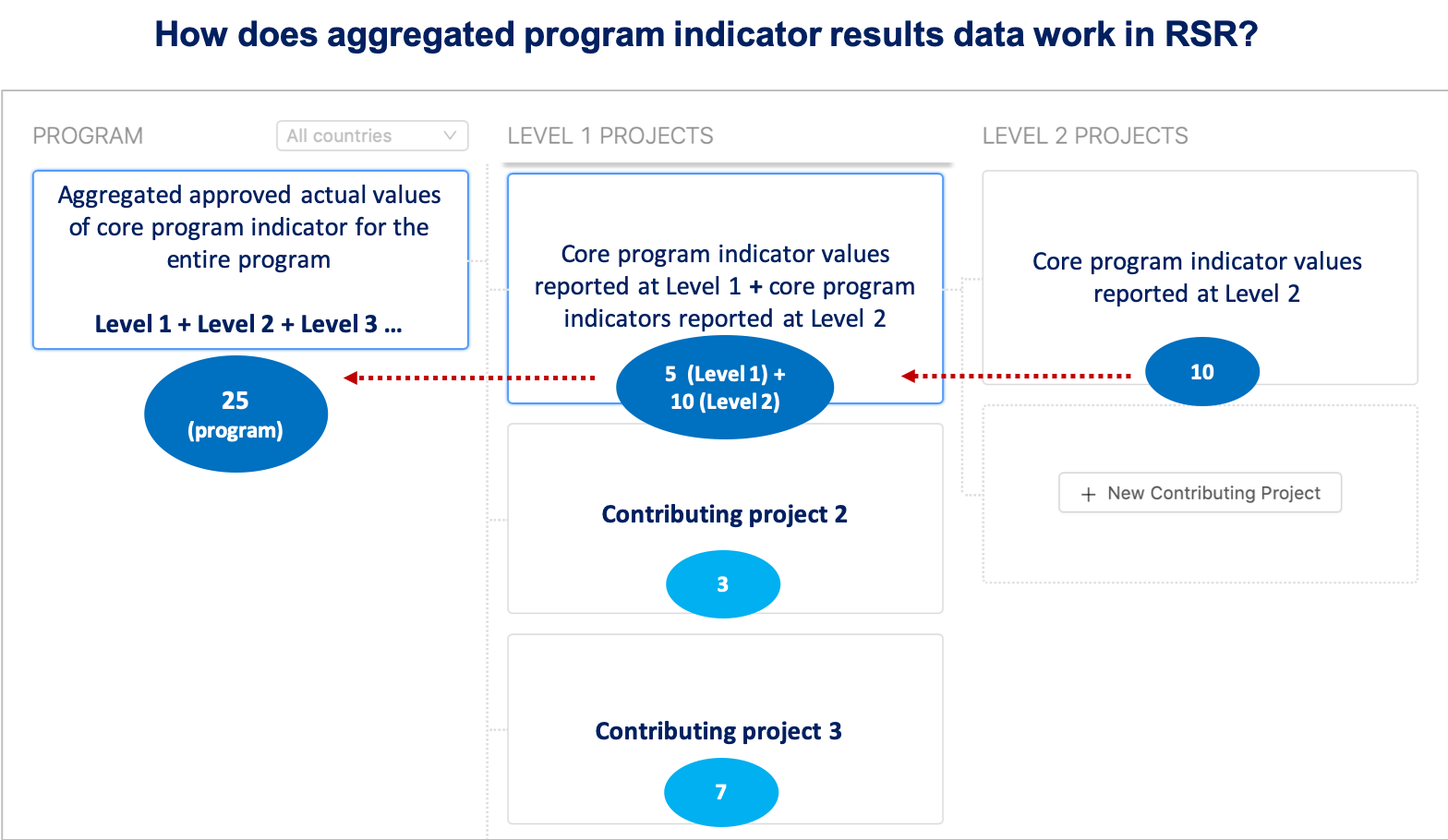 How does aggregated program indicator results data work in RSR?

PROGRAM

All countries

Aggregated approved actual values of core program indicator for the entire program

Level 1 + Level 2 + Level 3 ...

25 (program)

LEVEL 1 PROJECTS

Core program indicator values reported at Level 1 + core program indicators reported at Level 2

5 (Level 1) + 10 (Level 2)

Contributing project 2

3

Contributing project 3

7

LEVEL 2 PROJECTS

Core program indicator values reported at Level 2

10

+ New Contributing Project